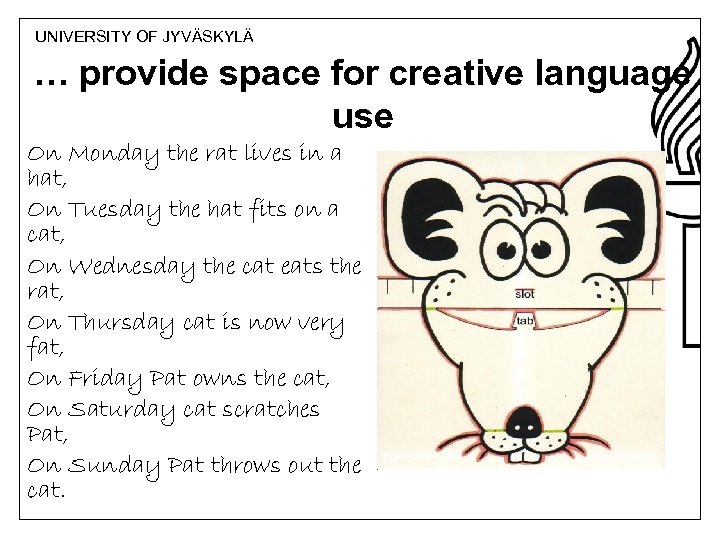 UNIVERSITY OF JYVÄSKYLÄ

… provide space for creative language use

On Monday the rat lives in a hat,

On Tuesday the hat fits on a cat,

On Wednesday the cat eats the rat,

On Thursday cat is now very fat,

On Friday Pat owns the cat,

On Saturday cat scratches Pat,

On Sunday Pat throws out the cat.

slot

tab